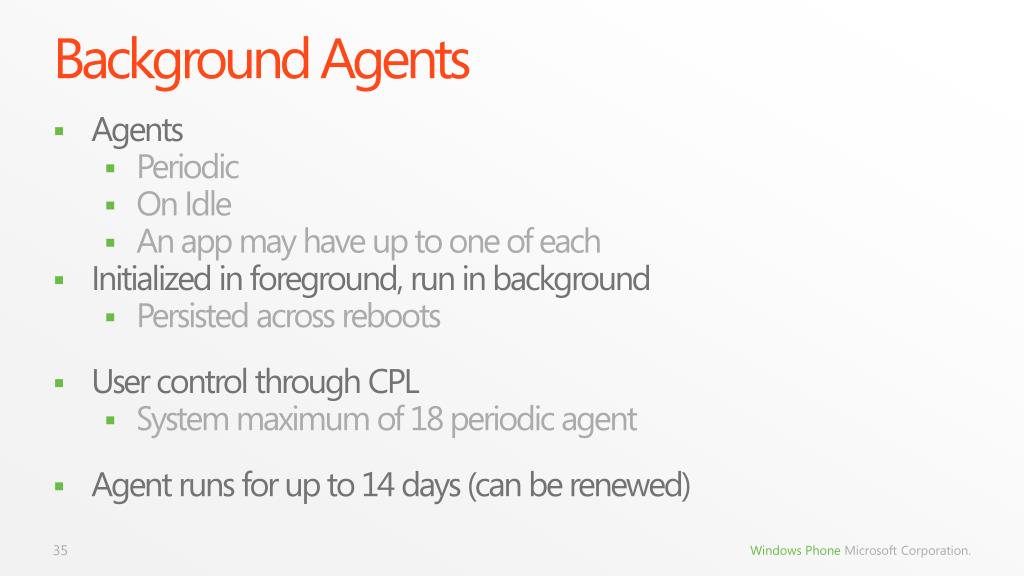 Background Agents

- Agents
  - Periodic
  - On Idle
  - An app may have up to one of each
- Initialized in foreground, run in background
  - Persisted across reboots

- User control through CPL
  - System maximum of 18 periodic agent

- Agent runs for up to 14 days (can be renewed)

35

Windows Phone Microsoft Corporation.